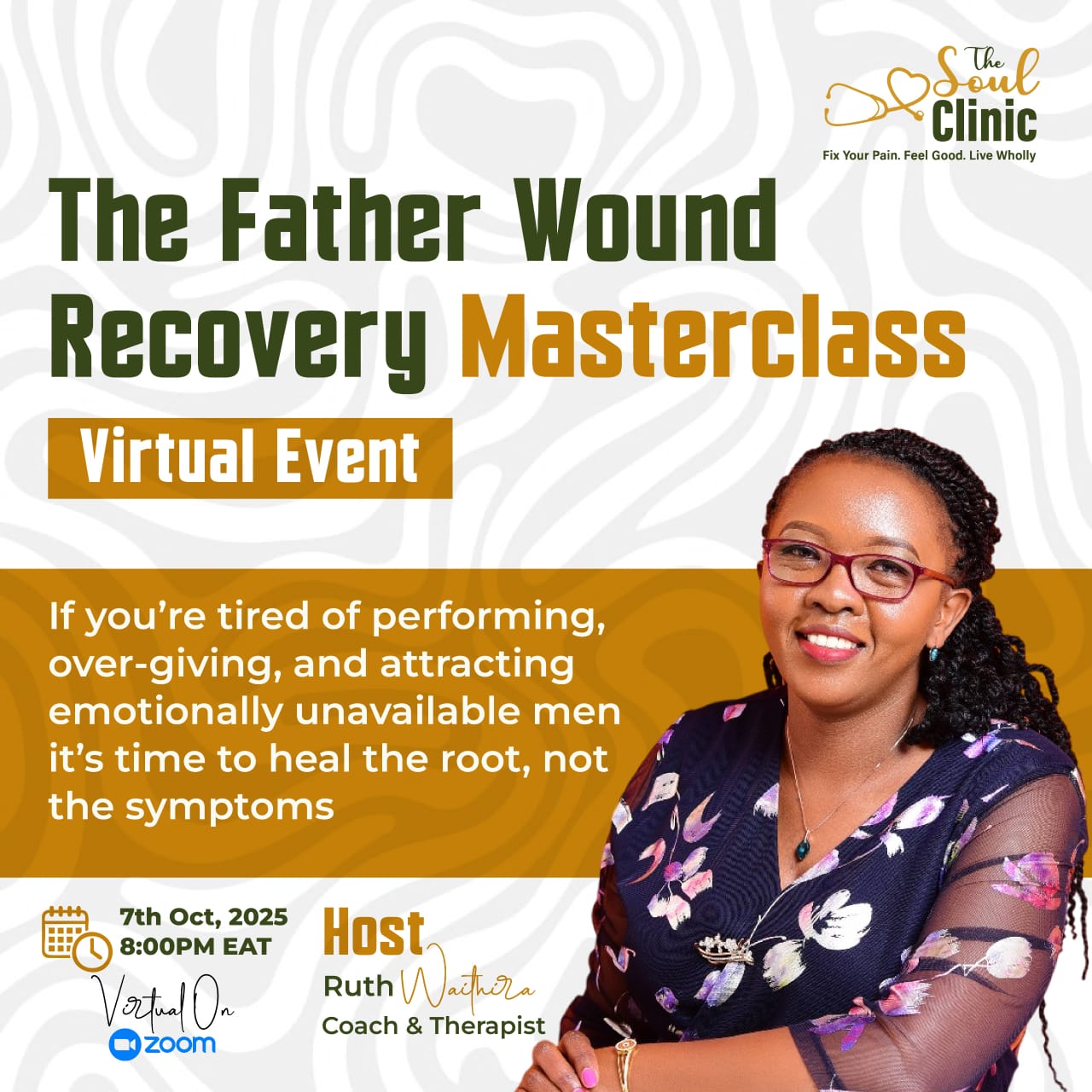 The Soul Clinic
Fix Your Pain. Feel Good. Live Wholly

The Father Wound Recovery Masterclass

Virtual Event

If you're tired of performing, over-giving, and attracting emotionally unavailable men it's time to heal the root, not the symptoms

7th Oct, 2025
8:00PM EAT

Virtual On
zoom

Host
Ruth Waithira
Coach & Therapist